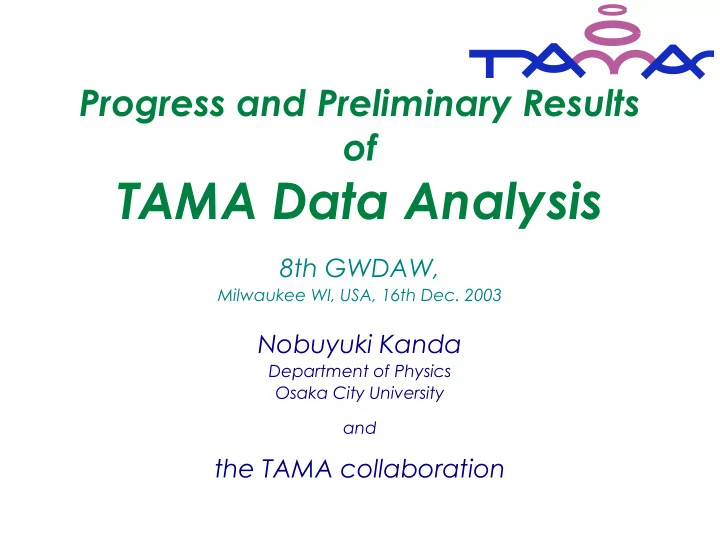 TAMA

Progress and Preliminary Results of TAMA Data Analysis

8th GWDAW,
Milwaukee WI, USA, 16th Dec. 2003

Nobuyuki Kanda
Department of Physics
Osaka City University

and

the TAMA collaboration